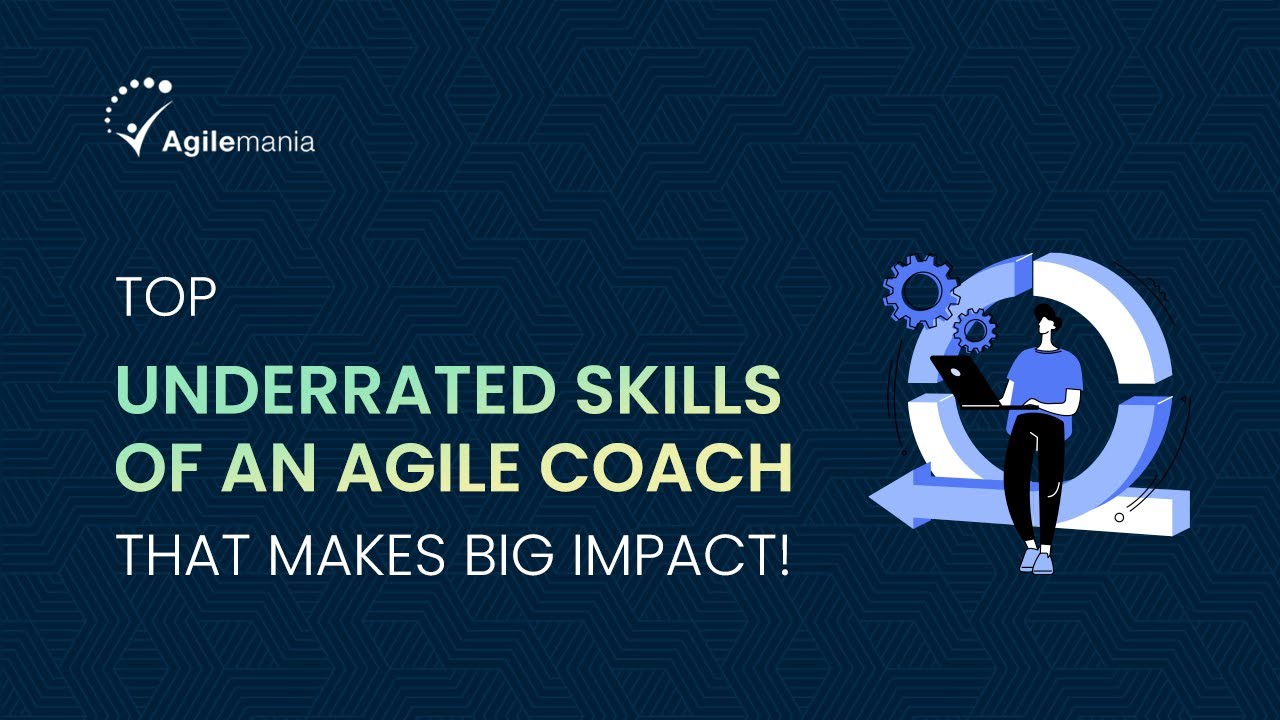 Agilemania

TOP
UNDERRATED SKILLS OF AN AGILE COACH
THAT MAKES BIG IMPACT!